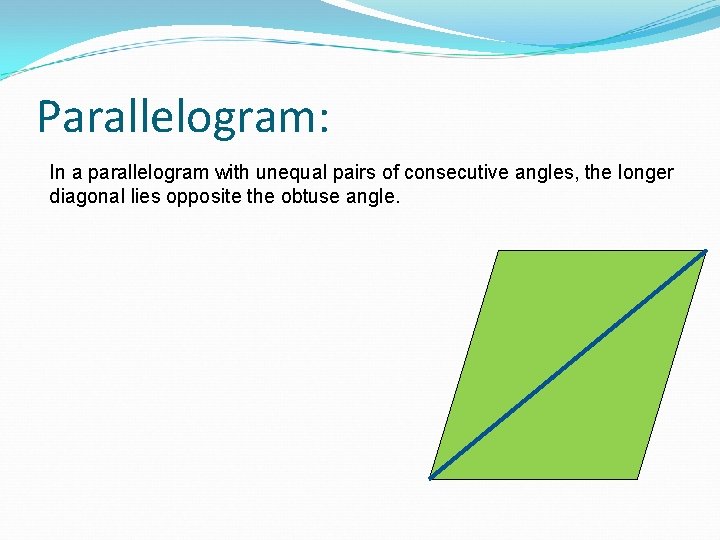 Parallelogram:

In a parallelogram with unequal pairs of consecutive angles, the longer diagonal lies opposite the obtuse angle.